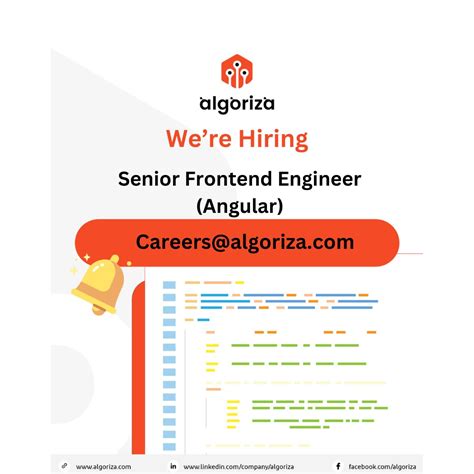 algoriza

We're Hiring

Senior Frontend Engineer (Angular)

Careers@algoriza.com

www.algoriza.com
www.linkedin.com/company/algoriza
facebook.com/algoriza